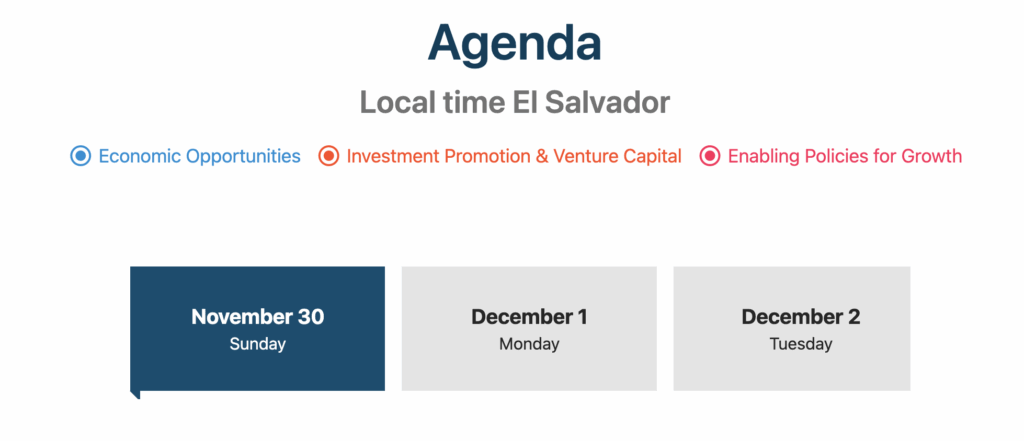 Agenda

Local time El Salvador

Economic Opportunities Investment Promotion & Venture Capital Enabling Policies for Growth

November 30
Sunday

December 1
Monday

December 2
Tuesday